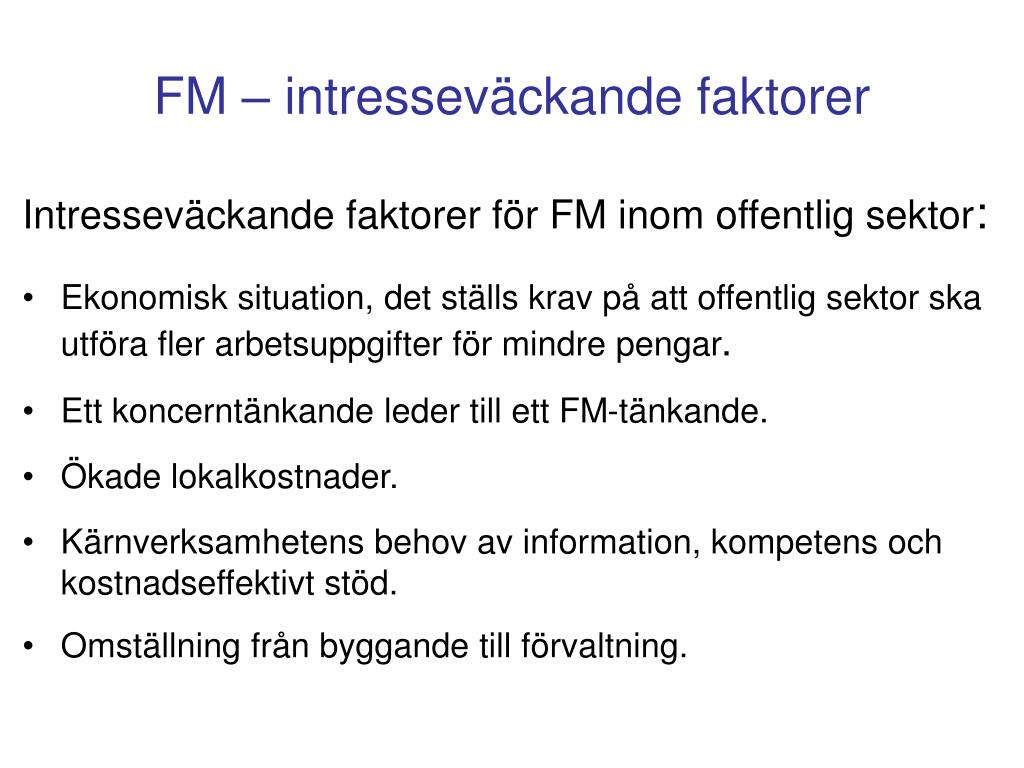 FM – intresseväckande faktorer

Intresseväckande faktorer för FM inom offentlig sektor:

• Ekonomisk situation, det ställs krav på att offentlig sektor ska utföra fler arbetsuppgifter för mindre pengar.

• Ett koncerntänkande leder till ett FM-tänkande.

• Ökade lokalkostnader.

• Kärnverksamhetens behov av information, kompetens och kostnadseffektivt stöd.

• Omställning från byggande till förvaltning.